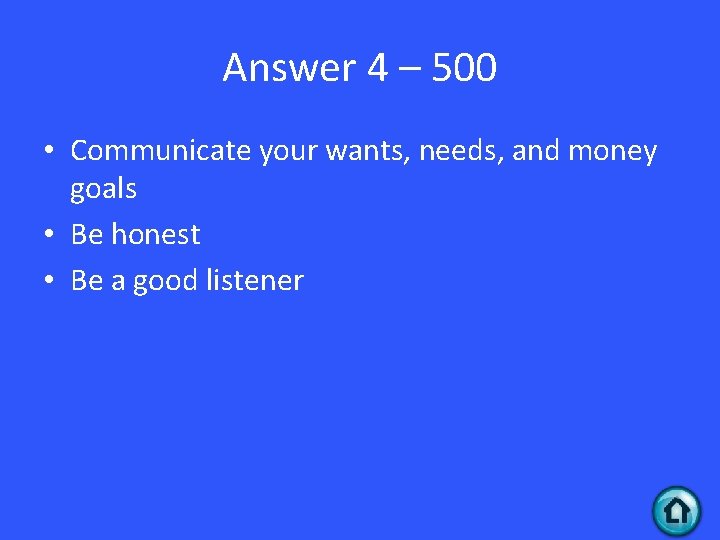 Answer 4 – 500

• Communicate your wants, needs, and money goals
• Be honest
• Be a good listener